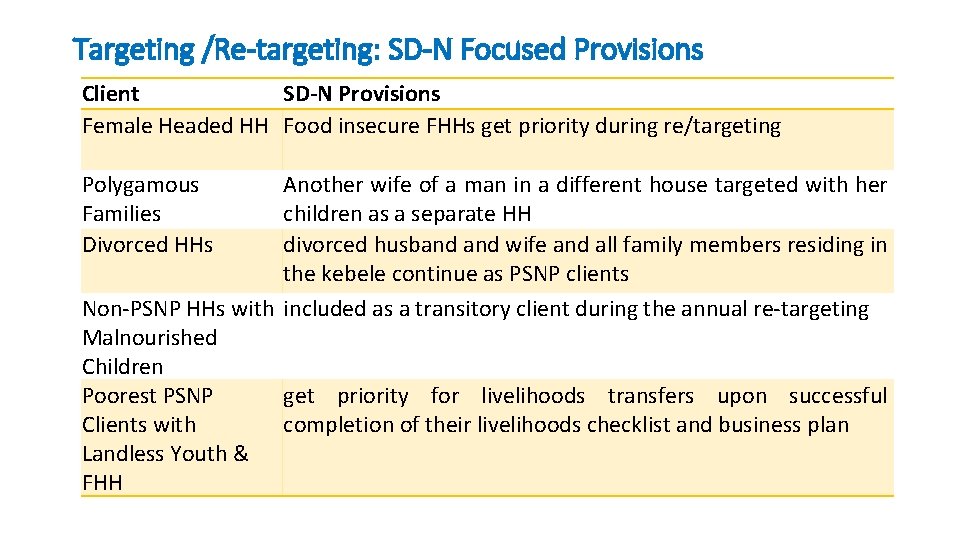 Targeting /Re-targeting: SD-N Focused Provisions

| Client | SD-N Provisions |
|---|---|
| Female Headed HH | Food insecure FHHs get priority during re/targeting |
| Polygamous Families | Another wife of a man in a different house targeted with her children as a separate HH |
| Divorced HHs | divorced husband and wife and all family members residing in the kebele continue as PSNP clients |
| Non-PSNP HHs with Malnourished Children | included as a transitory client during the annual re-targeting |
| Poorest PSNP Clients with Landless Youth & FHH | get priority for livelihoods transfers upon successful completion of their livelihoods checklist and business plan |